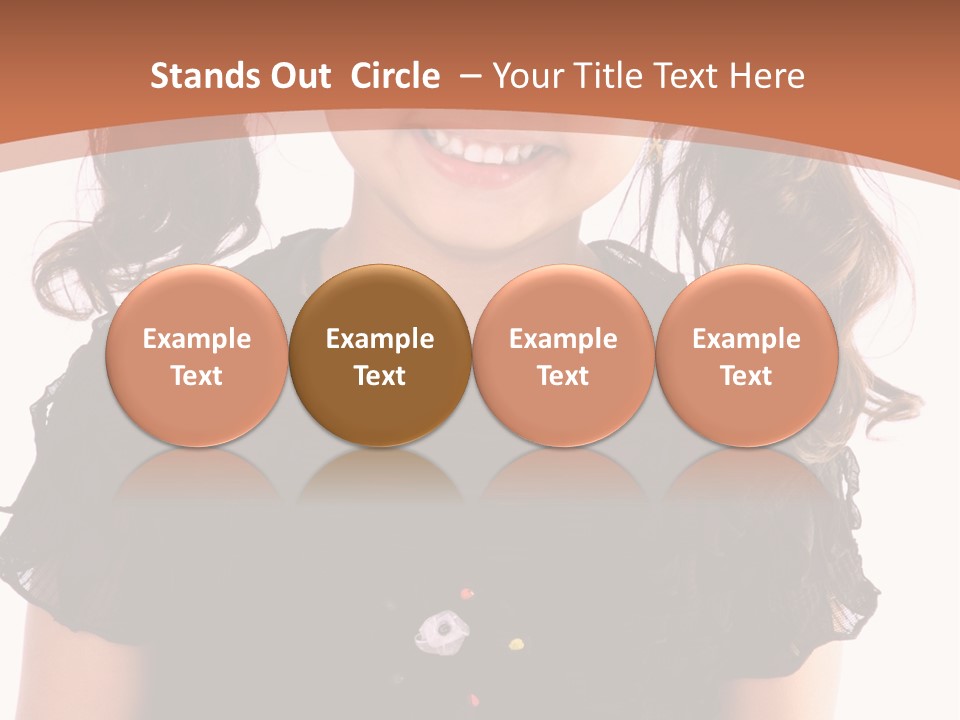 Stands Out Circle – Your Title Text Here

Example Text

Example Text

Example Text

Example Text